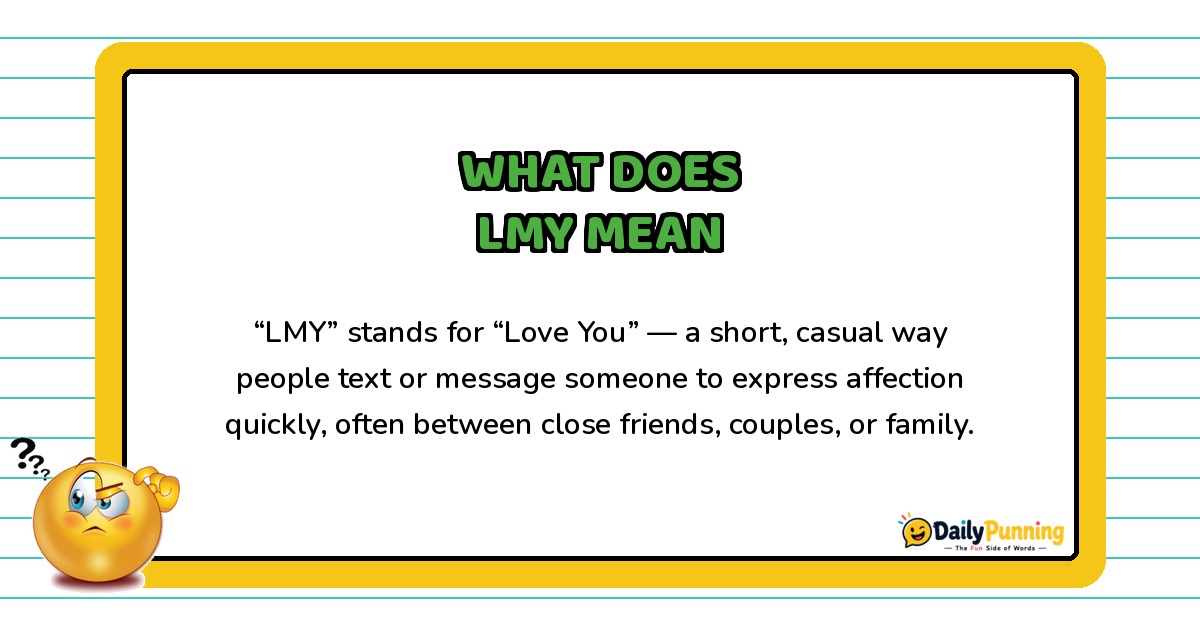 WHAT DOES LMY MEAN

“LMY” stands for “Love You” — a short, casual way people text or message someone to express affection quickly, often between close friends, couples, or family.

???

DailyPunning
— The Fun Side of Words —